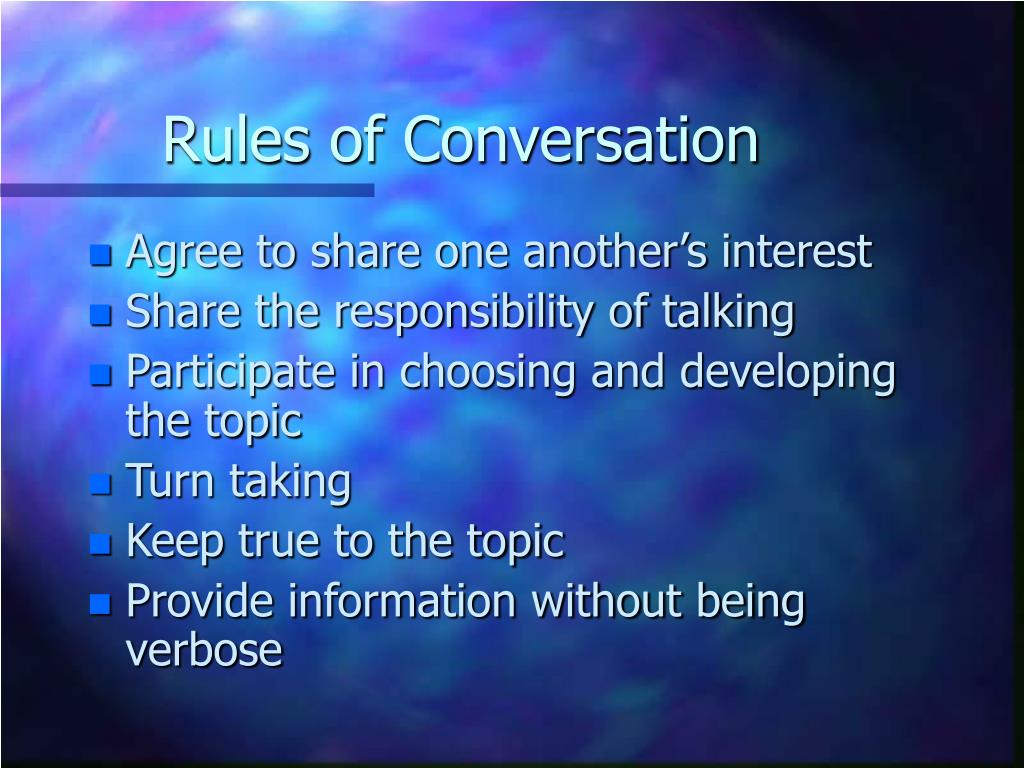 Rules of Conversation

- Agree to share one another’s interest
- Share the responsibility of talking
- Participate in choosing and developing the topic
- Turn taking
- Keep true to the topic
- Provide information without being verbose